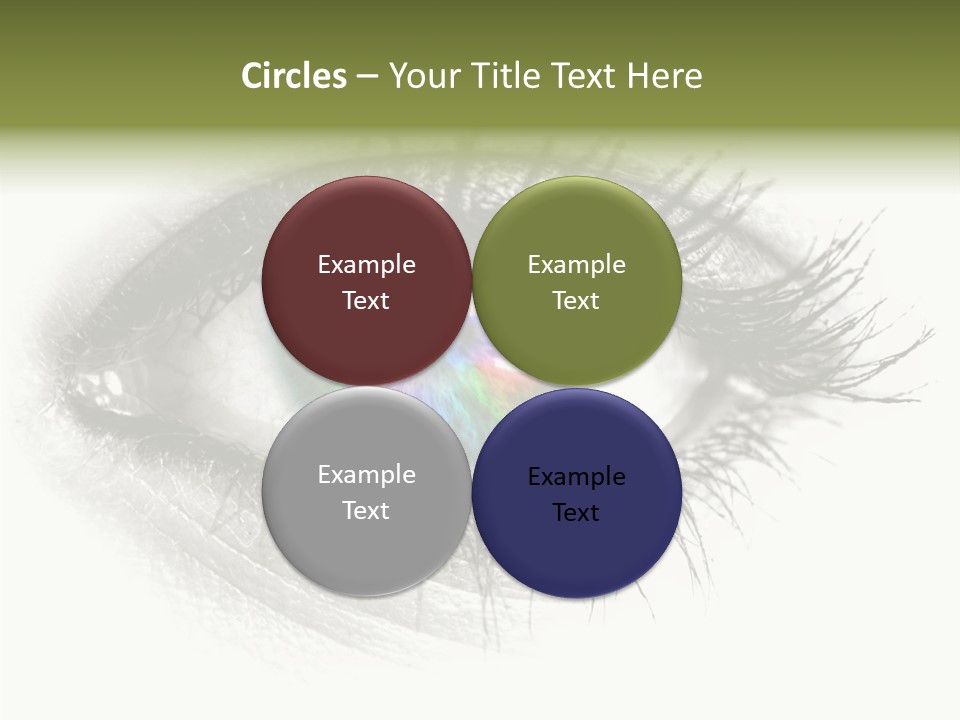 Circles – Your Title Text Here

Example Text

Example Text

Example Text

Example Text